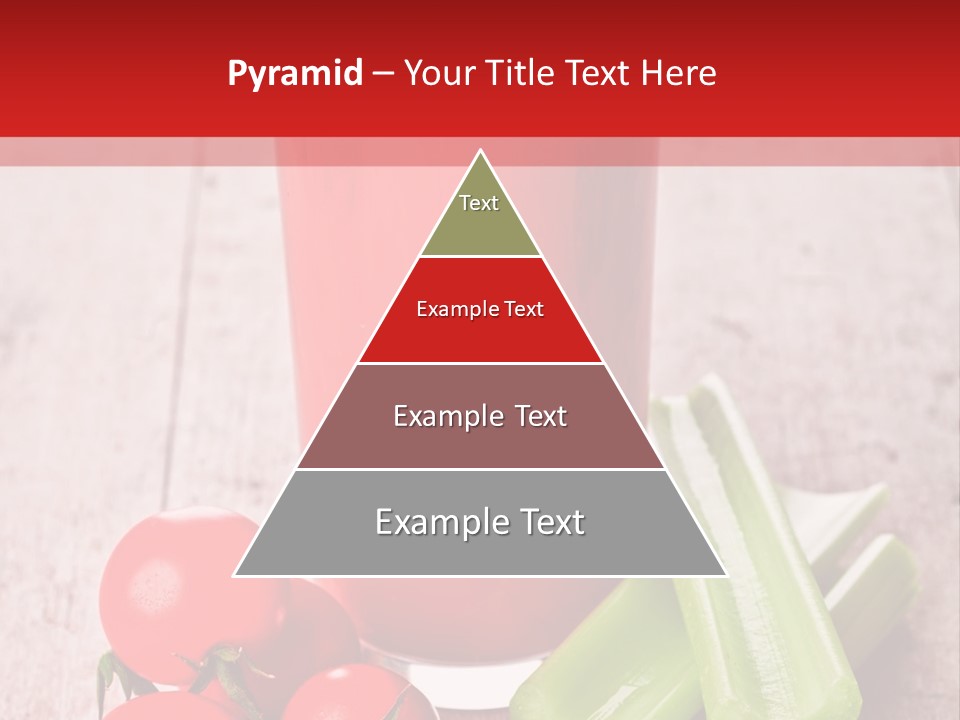 Pyramid – Your Title Text Here

Text

Example Text

Example Text

Example Text